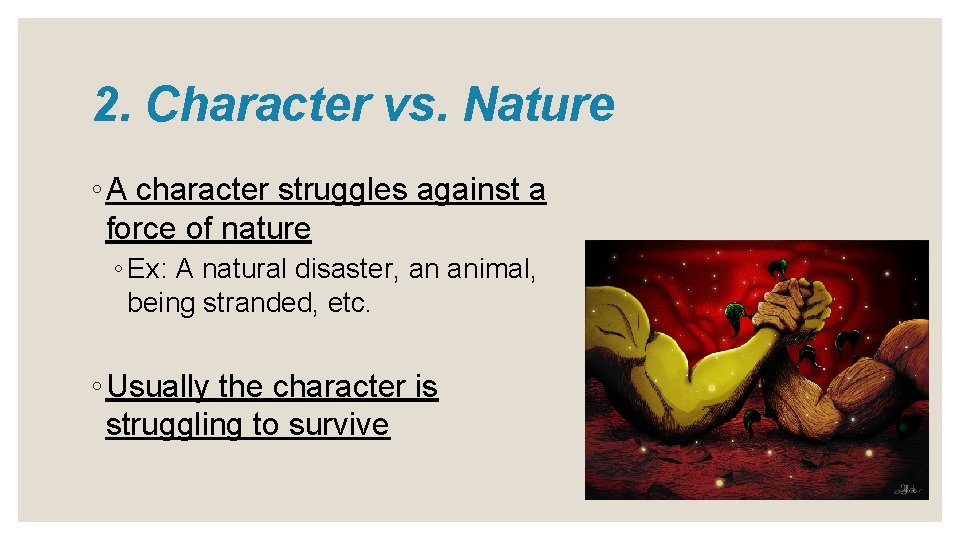 2. Character vs. Nature

◦ A character struggles against a force of nature

◦ Ex: A natural disaster, an animal, being stranded, etc.

◦ Usually the character is struggling to survive